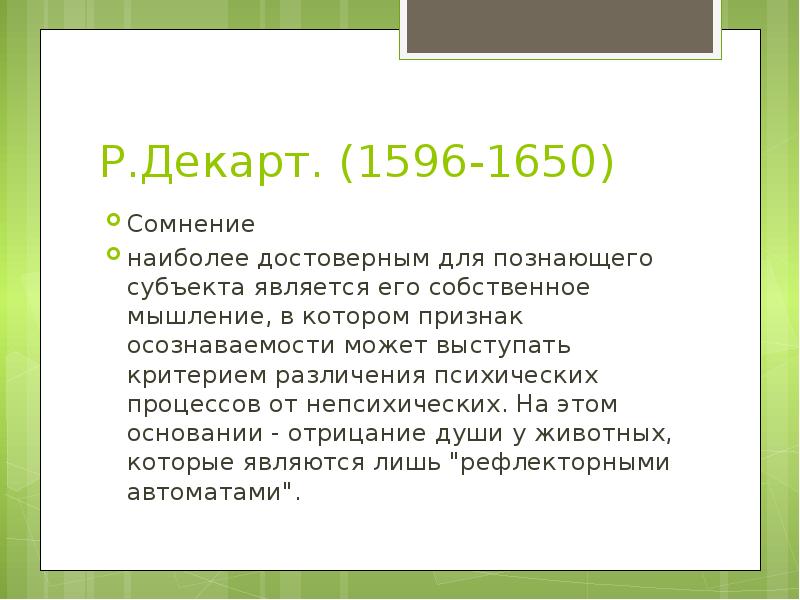 Р.Декарт. (1596-1650)

Сомнение

наиболее достоверным для познающего субъекта является его собственное мышление, в котором признак осознаваемости может выступать критерием различения психических процессов от непсихических. На этом основании - отрицание души у животных, которые являются лишь "рефлекторными автоматами".